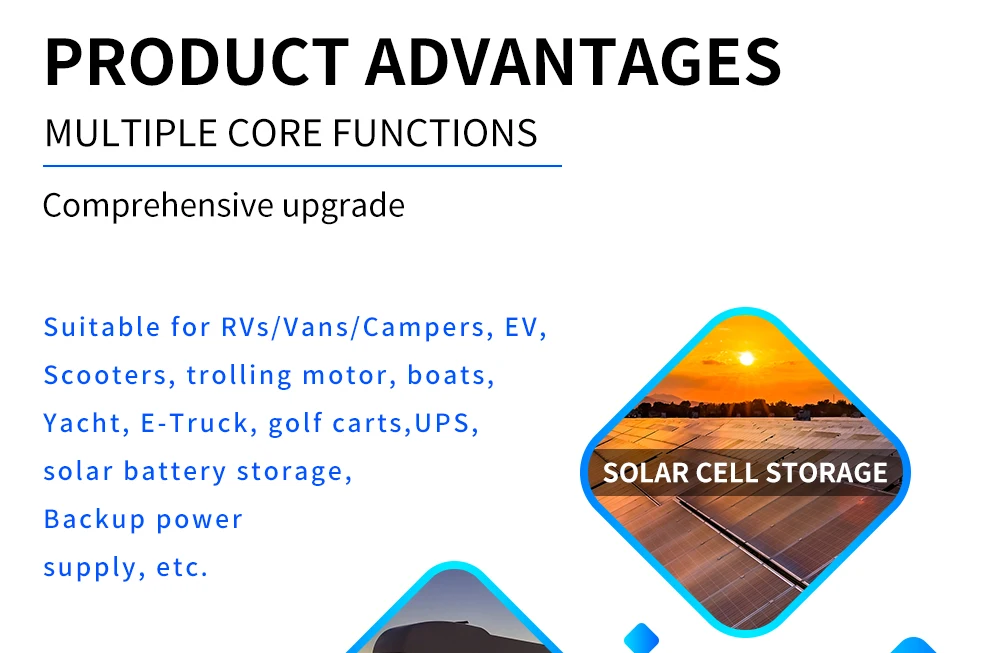 PRODUCT ADVANTAGES
MULTIPLE CORE FUNCTIONS
Comprehensive upgrade

Suitable for RVs/Vans/Campers, EV, Scooters, trolling motor, boats, Yacht, E-Truck, golf carts,UPS, solar battery storage, Backup power supply, etc.

SOLAR CELL STORAGE